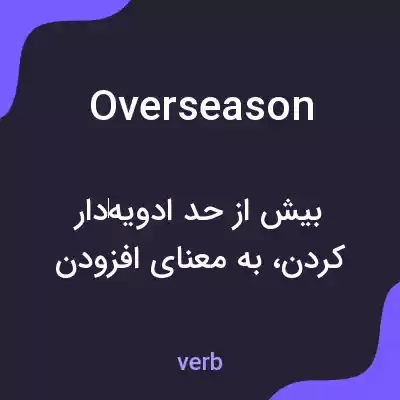 Overseason

بیش از حد ادویه‌دار کردن، به معنای افزودن

verb